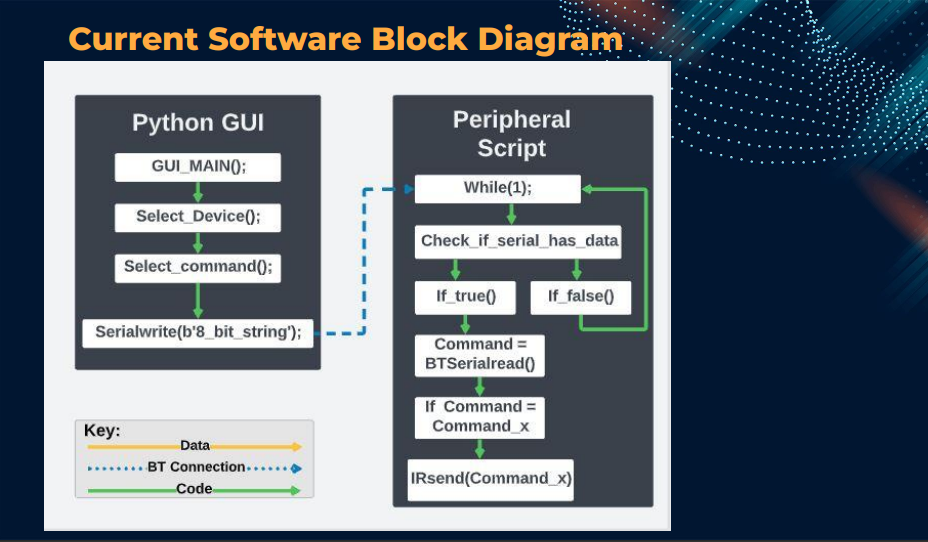 Current Software Block Diagram

Python GUI

GUI_MAIN();

Select_Device();

Select_command();

Serialwrite(b'8_bit_string');

Peripheral Script

While(1);

Check_if_serial_has_data

If_true()

If_false()

Command = BTSerialread()

If Command = Command_x

IRsend(Command_x)

Key:

Data

BT Connection

Code